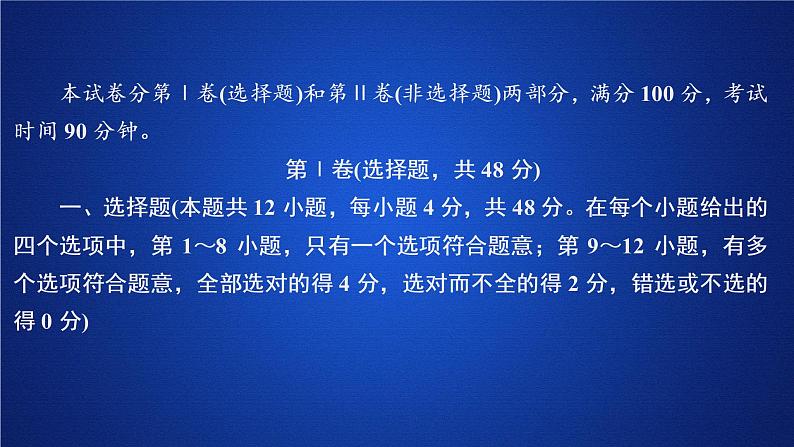 本试卷分第Ⅰ卷(选择题)和第Ⅱ卷(非选择题)两部分，满分 100 分，考试时间 90 分钟。

第Ⅰ卷(选择题，共 48 分)

一、选择题(本题共 12 小题，每小题 4 分，共 48 分。在每个小题给出的四个选项中，第 1～8 小题，只有一个选项符合题意；第 9～12 小题，有多个选项符合题意，全部选对的得 4 分，选对而不全的得 2 分，错选或不选的得 0 分)